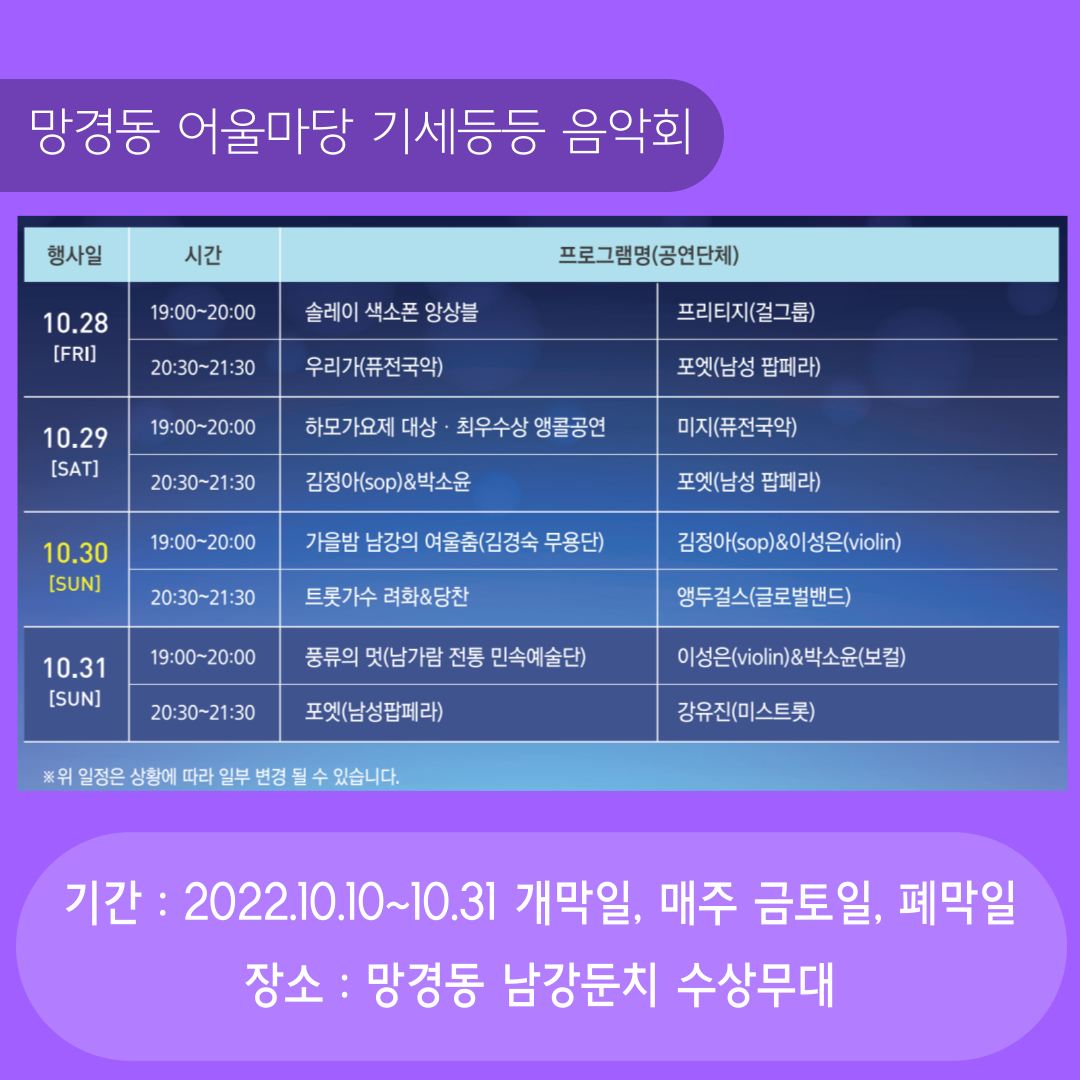 망경동 어울마당 기세등등 음악회

| 행사일 | 시간 | 프로그램명(공연단체) | |
|---|---|---|---|
| 10.28 [FRI] | 19:00~20:00 | 솔레이 색소폰 앙상블 | 프리티지(걸그룹) |
| | 20:30~21:30 | 우리가(퓨전국악) | 포엣(남성 팝페라) |
| 10.29 [SAT] | 19:00~20:00 | 하모가요제 대상 · 최우수상 앵콜공연 | 미지(퓨전국악) |
| | 20:30~21:30 | 김정아(sop)&박소윤 | 포엣(남성 팝페라) |
| 10.30 [SUN] | 19:00~20:00 | 가을밤 남강의 여울춤(김경숙 무용단) | 김정아(sop)&이성은(violin) |
| | 20:30~21:30 | 트롯가수 려화&당찬 | 앵두걸스(글로벌밴드) |
| 10.31 [SUN] | 19:00~20:00 | 풍류의 멋(남가람 전통 민속예술단) | 이성은(violin)&박소윤(보컬) |
| | 20:30~21:30 | 포엣(남성팝페라) | 강유진(미스트롯) |

※위 일정은 상황에 따라 일부 변경 될 수 있습니다.

기간 : 2022.10.10~10.31 개막일, 매주 금토일, 폐막일

장소 : 망경동 남강둔치 수상무대